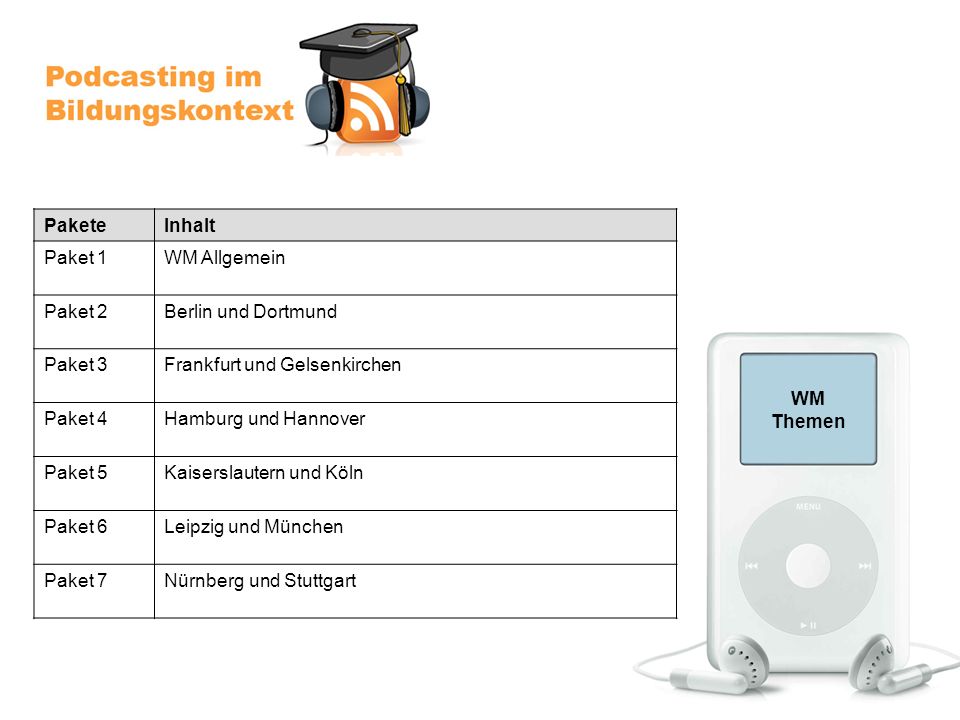 Podcasting im Bildungskontext

| Pakete | Inhalt |
|---|---|
| Paket 1 | WM Allgemein |
| Paket 2 | Berlin und Dortmund |
| Paket 3 | Frankfurt und Gelsenkirchen |
| Paket 4 | Hamburg und Hannover |
| Paket 5 | Kaiserslautern und Köln |
| Paket 6 | Leipzig und München |
| Paket 7 | Nürnberg und Stuttgart |

WM
Themen

MENU